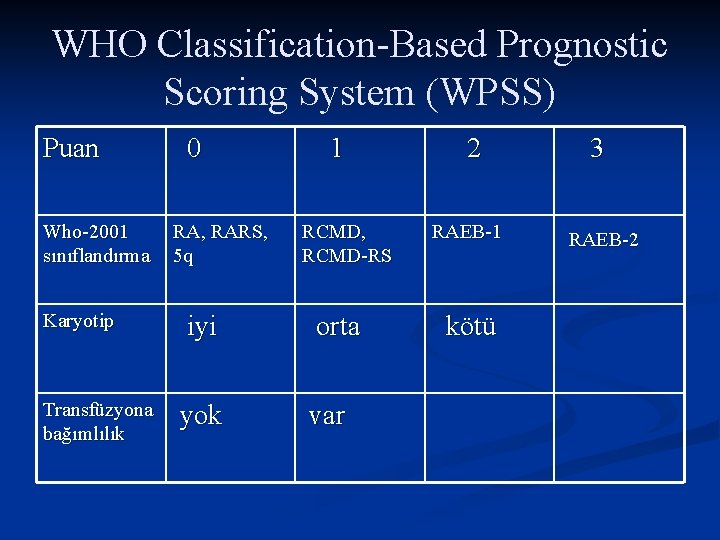 WHO Classification-Based Prognostic Scoring System (WPSS)

| Puan | 0 | 1 | 2 | 3 |
|---|---|---|---|---|
| Who-2001 sınıflandırma | RA, RARS, 5q | RCMD, RCMD-RS | RAEB-1 | RAEB-2 |
| Karyotip | iyi | orta | kötü | |
| Transfüzyona bağımlılık | yok | var | | |